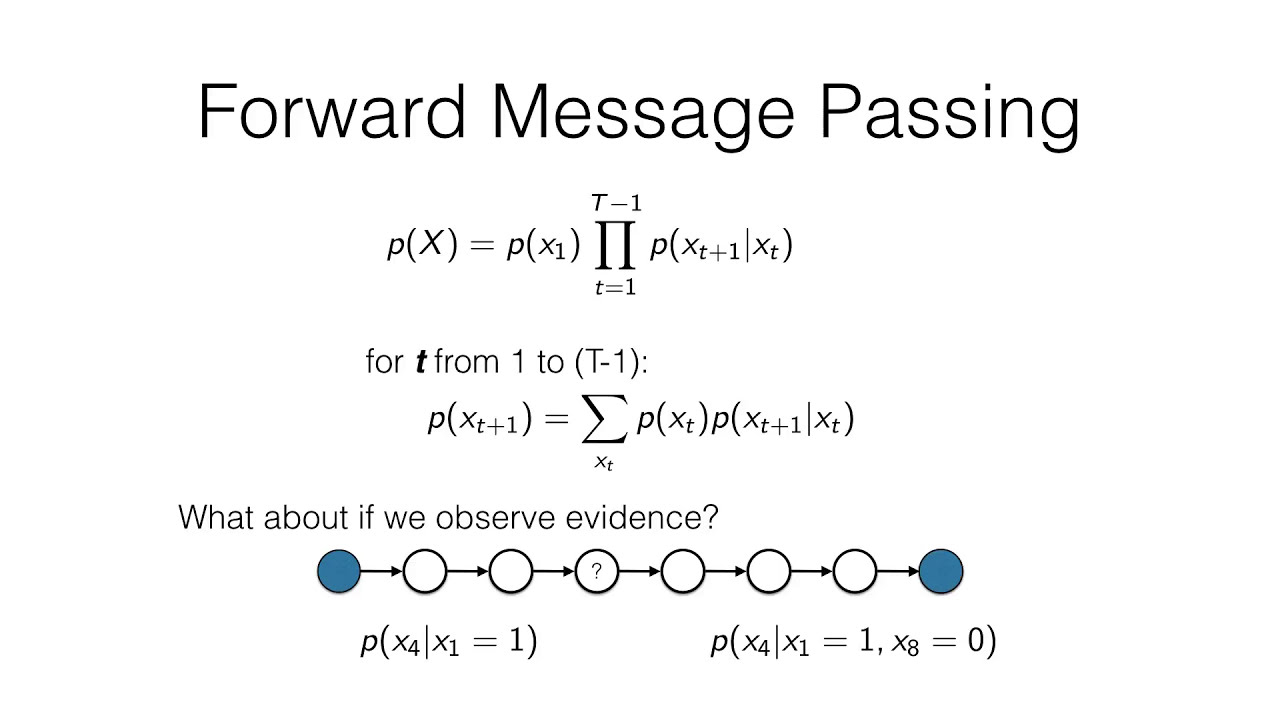 Forward Message Passing

$p(X) = p(x_1) \prod_{t=1}^{T-1} p(x_{t+1}|x_t)$

for t from 1 to (T-1):

$p(x_{t+1}) = \sum_{x_t} p(x_t)p(x_{t+1}|x_t)$

What about if we observe evidence?

?

$p(x_4|x_1 = 1)$ $p(x_4|x_1 = 1, x_8 = 0)$